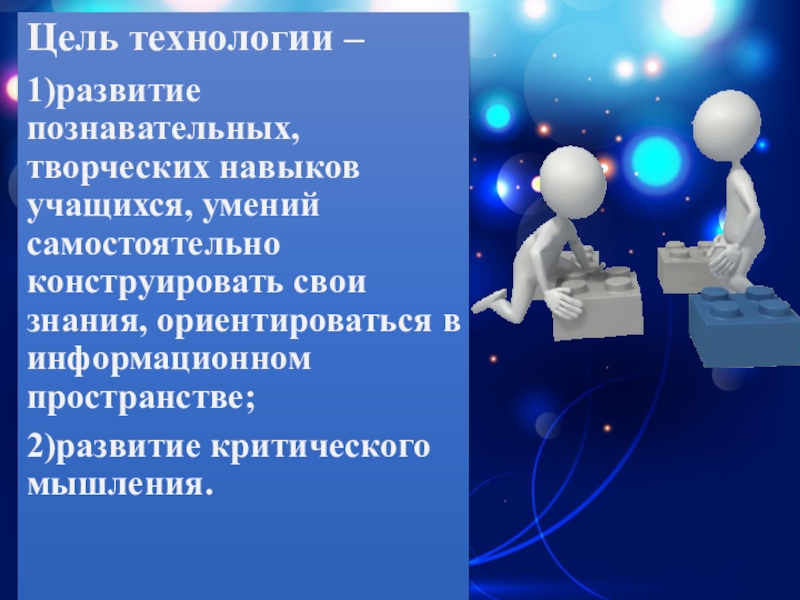 Цель технологии –

1)развитие познавательных, творческих навыков учащихся, умений самостоятельно конструировать свои знания, ориентироваться в информационном пространстве;

2)развитие критического мышления.